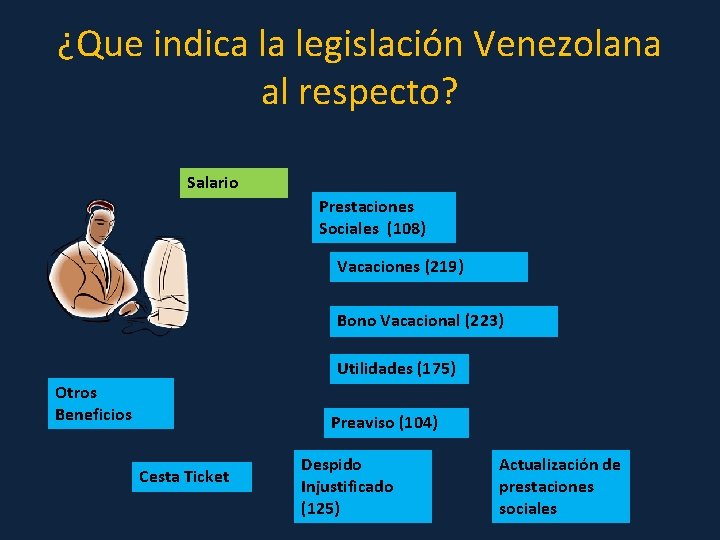 ¿Que indica la legislación Venezolana al respecto?

Salario

Prestaciones Sociales (108)

Vacaciones (219)

Bono Vacacional (223)

Utilidades (175)

Otros Beneficios

Preaviso (104)

Cesta Ticket

Despido Injustificado (125)

Actualización de prestaciones sociales